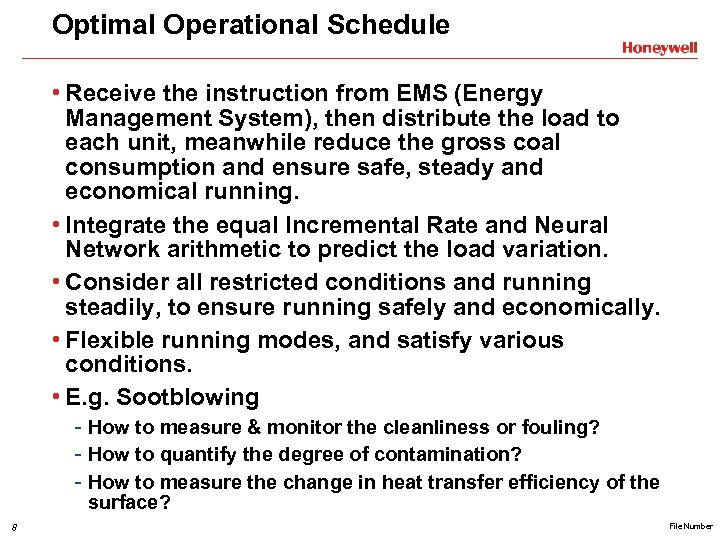 Optimal Operational Schedule

Honeywell

• Receive the instruction from EMS (Energy Management System), then distribute the load to each unit, meanwhile reduce the gross coal consumption and ensure safe, steady and economical running.

• Integrate the equal Incremental Rate and Neural Network arithmetic to predict the load variation.

• Consider all restricted conditions and running steadily, to ensure running safely and economically.

• Flexible running modes, and satisfy various conditions.

• E.g. Sootblowing

- How to measure & monitor the cleanliness or fouling?

- How to quantify the degree of contamination?

- How to measure the change in heat transfer efficiency of the surface?

8

File Number